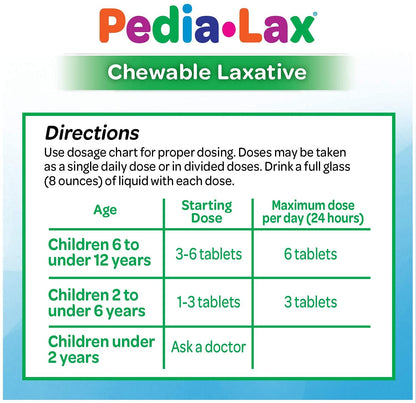 Pedia•Lax®

Chewable Laxative

Directions

Use dosage chart for proper dosing. Doses may be taken as a single daily dose or in divided doses. Drink a full glass (8 ounces) of liquid with each dose.

| Age | Starting Dose | Maximum dose per day (24 hours) |
|---|---|---|
| Children 6 to under 12 years | 3-6 tablets | 6 tablets |
| Children 2 to under 6 years | 1-3 tablets | 3 tablets |
| Children under 2 years | Ask a doctor | |